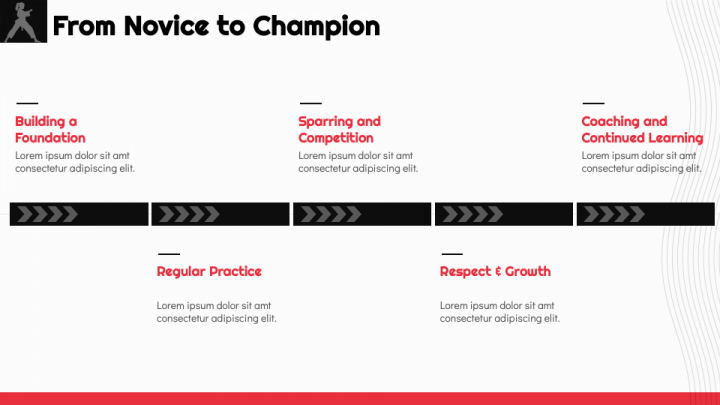 From Novice to Champion

Building a Foundation
Lorem ipsum dolor sit amt consectetur adipiscing elit.

Sparring and Competition
Lorem ipsum dolor sit amt consectetur adipiscing elit.

Coaching and Continued Learning
Lorem ipsum dolor sit amt consectetur adipiscing elit.

Regular Practice
Lorem ipsum dolor sit amt consectetur adipiscing elit.

Respect & Growth
Lorem ipsum dolor sit amt consectetur adipiscing elit.